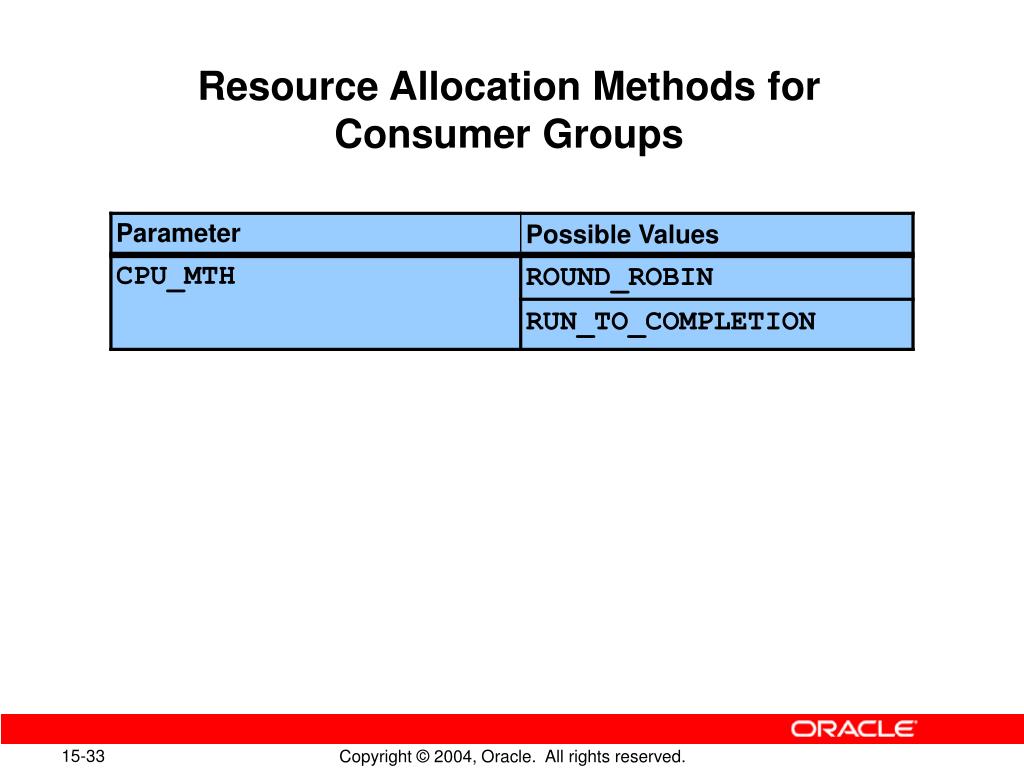 Resource Allocation Methods for Consumer Groups

| Parameter | Possible Values |
|---|---|
| CPU_MTH | ROUND_ROBIN |
| | RUN_TO_COMPLETION |

ORACLE

15-33

Copyright © 2004, Oracle. All rights reserved.